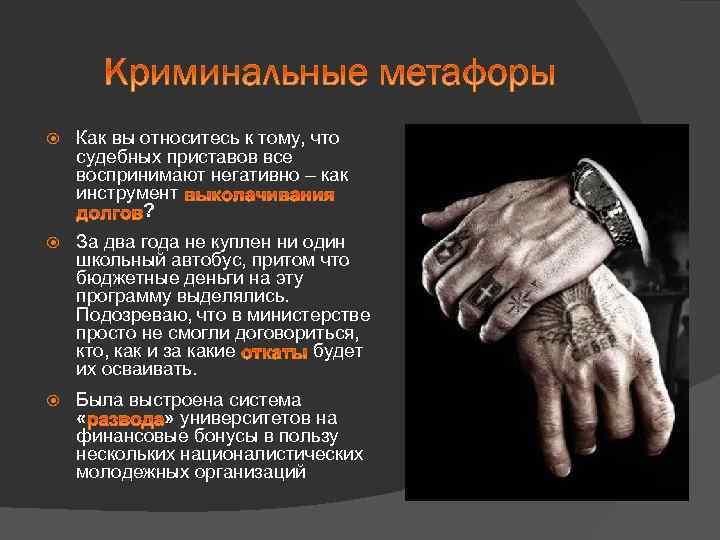 Криминальные метафоры

Как вы относитесь к тому, что судебных приставов все воспринимают негативно – как инструмент выколачивания долгов?

За два года не куплен ни один школьный автобус, притом что бюджетные деньги на эту программу выделялись. Подозреваю, что в министерстве просто не смогли договориться, кто, как и за какие откаты будет их осваивать.

Была выстроена система «развода» университетов на финансовые бонусы в пользу нескольких националистических молодежных организаций

СЕВЕР